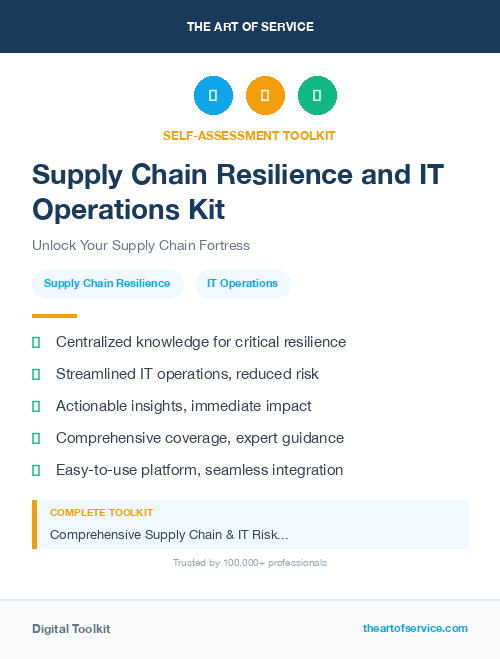 THE ART OF SERVICE

SELF-ASSESSMENT TOOLKIT

Supply Chain Resilience and IT Operations Kit

Unlock Your Supply Chain Fortress

Supply Chain Resilience

IT Operations

Centralized knowledge for critical resilience

Streamlined IT operations, reduced risk

Actionable insights, immediate impact

Comprehensive coverage, expert guidance

Easy-to-use platform, seamless integration

COMPLETE TOOLKIT

Comprehensive Supply Chain & IT Risk...

Trusted by 100,000+ professionals

Digital Toolkit

theartofservice.com